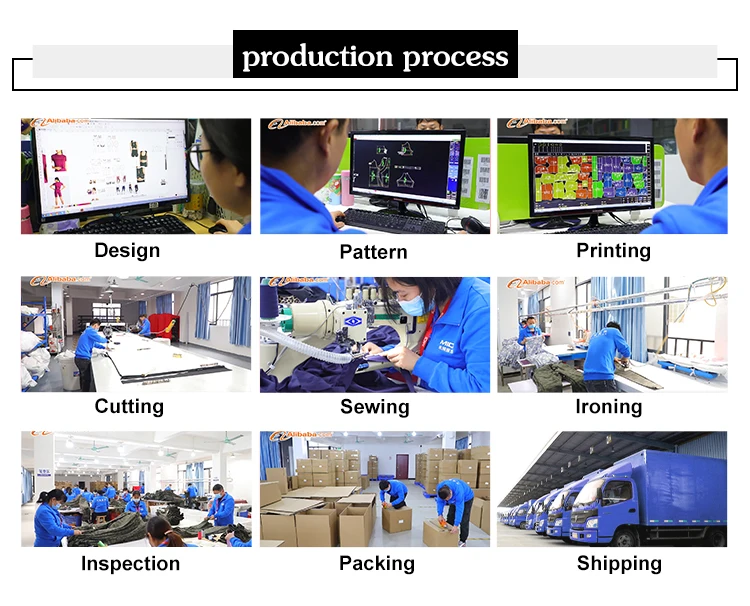 production process

Alibaba.com

Design

Alibaba.com

Pattern

Alibaba.com

Printing

Alibaba.com

Cutting

Alibaba.com

MIC

Sewing

Alibaba.com

Ironing

Inspection

Alibaba.com

Packing

Shipping